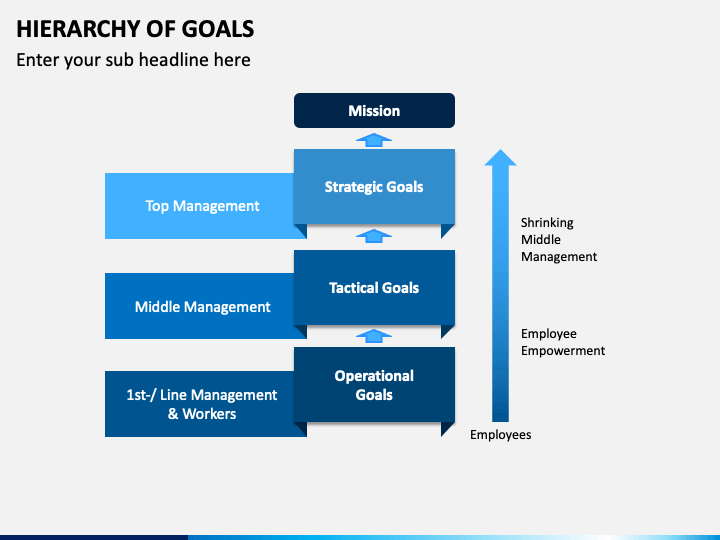 HIERARCHY OF GOALS

Enter your sub headline here

Mission

Top Management

Strategic Goals

Middle Management

Tactical Goals

1st-/ Line Management & Workers

Operational Goals

Shrinking Middle Management

Employee Empowerment

Employees